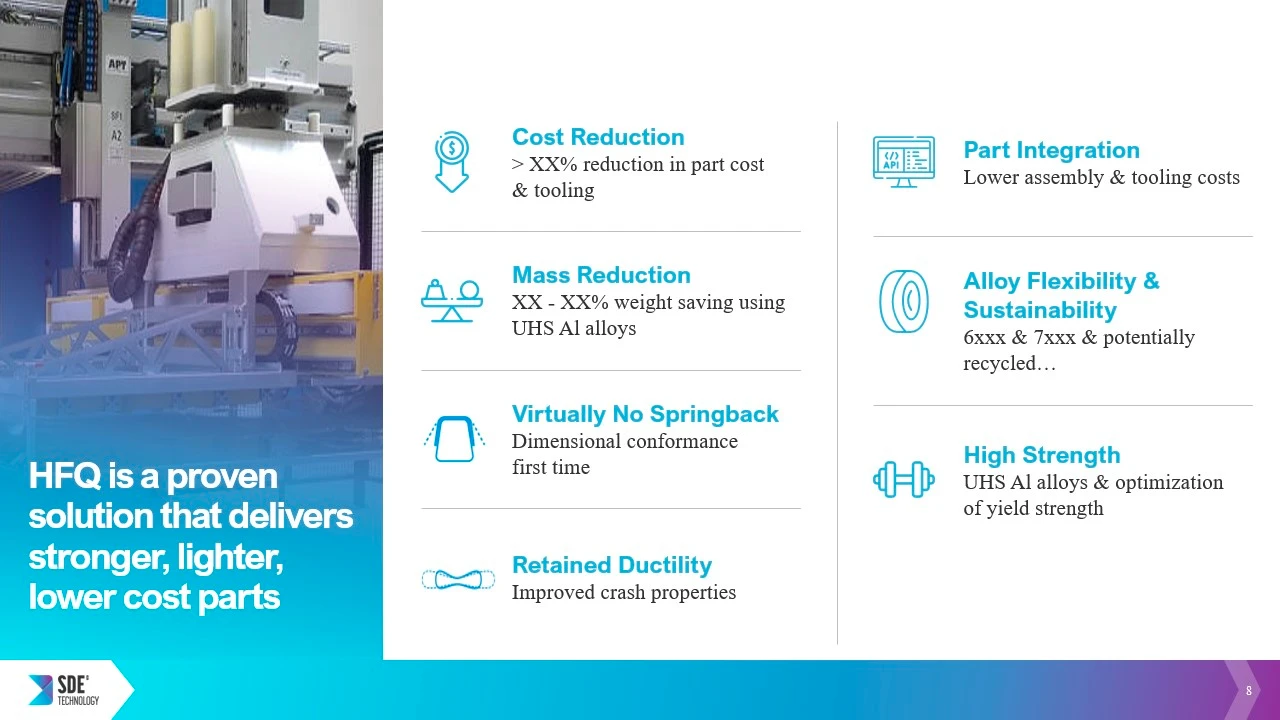 HFQ is a proven solution that delivers stronger, lighter, lower cost parts

Cost Reduction
> XX% reduction in part cost & tooling

Mass Reduction
XX - XX% weight saving using UHS Al alloys

Virtually No Springback
Dimensional conformance first time

Retained Ductility
Improved crash properties

Part Integration
Lower assembly & tooling costs

Alloy Flexibility & Sustainability
6xxx & 7xxx & potentially recycled…

High Strength
UHS Al alloys & optimization of yield strength

SDE TECHNOLOGY

8